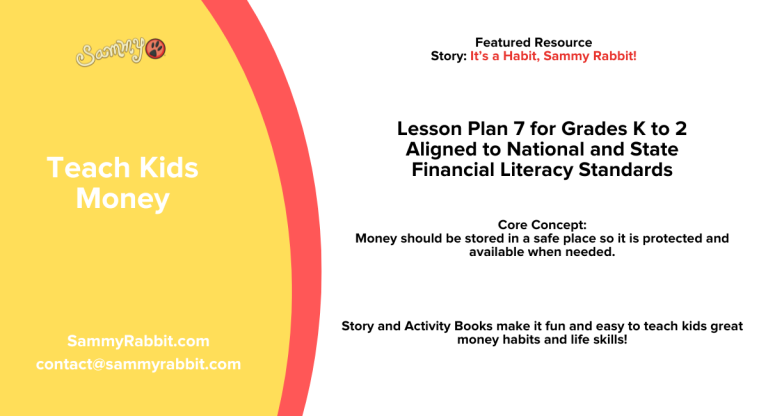 Sammy

Teach Kids Money

SammyRabbit.com
contact@sammyrabbit.com

Featured Resource
Story: It's a Habit, Sammy Rabbit!

Lesson Plan 7 for Grades K to 2
Aligned to National and State Financial Literacy Standards

Core Concept:
Money should be stored in a safe place so it is protected and available when needed.

Story and Activity Books make it fun and easy to teach kids great money habits and life skills!